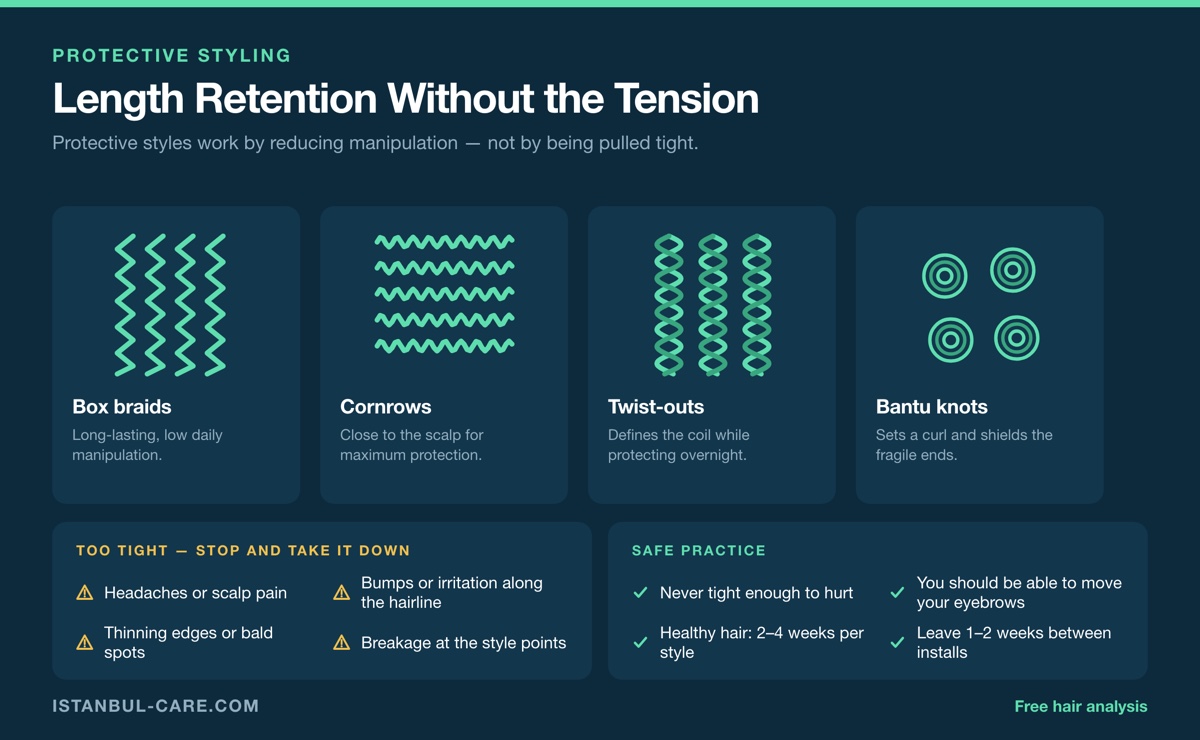 PROTECTIVE STYLING

Length Retention Without the Tension

Protective styles work by reducing manipulation — not by being pulled tight.

Box braids
Long-lasting, low daily manipulation.

Cornrows
Close to the scalp for maximum protection.

Twist-outs
Defines the coil while protecting overnight.

Bantu knots
Sets a curl and shields the fragile ends.

TOO TIGHT — STOP AND TAKE IT DOWN

Headaches or scalp pain

Bumps or irritation along the hairline

Thinning edges or bald spots

Breakage at the style points

SAFE PRACTICE

Never tight enough to hurt

You should be able to move your eyebrows

Healthy hair: 2–4 weeks per style

Leave 1–2 weeks between installs

ISTANBUL-CARE.COM

Free hair analysis